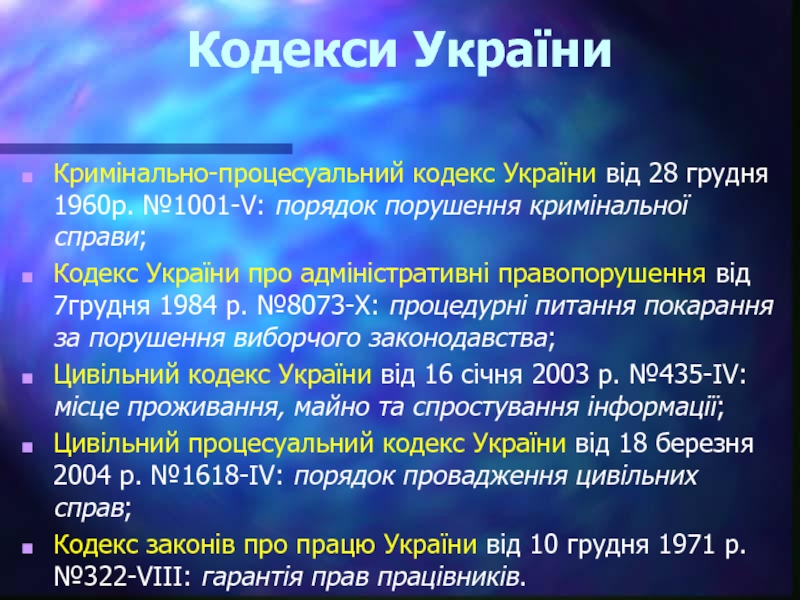 Кодекси України

Кримінально-процесуальний кодекс України від 28 грудня 1960р. №1001-V: порядок порушення кримінальної справи;

Кодекс України про адміністративні правопорушення від 7грудня 1984 р. №8073-Х: процедурні питання покарання за порушення виборчого законодавства;

Цивільний кодекс України від 16 січня 2003 р. №435-IV: місце проживання, майно та спростування інформації;

Цивільний процесуальний кодекс України від 18 березня 2004 р. №1618-IV: порядок провадження цивільних справ;

Кодекс законів про працю України від 10 грудня 1971 р. №322-VIII: гарантія прав працівників.